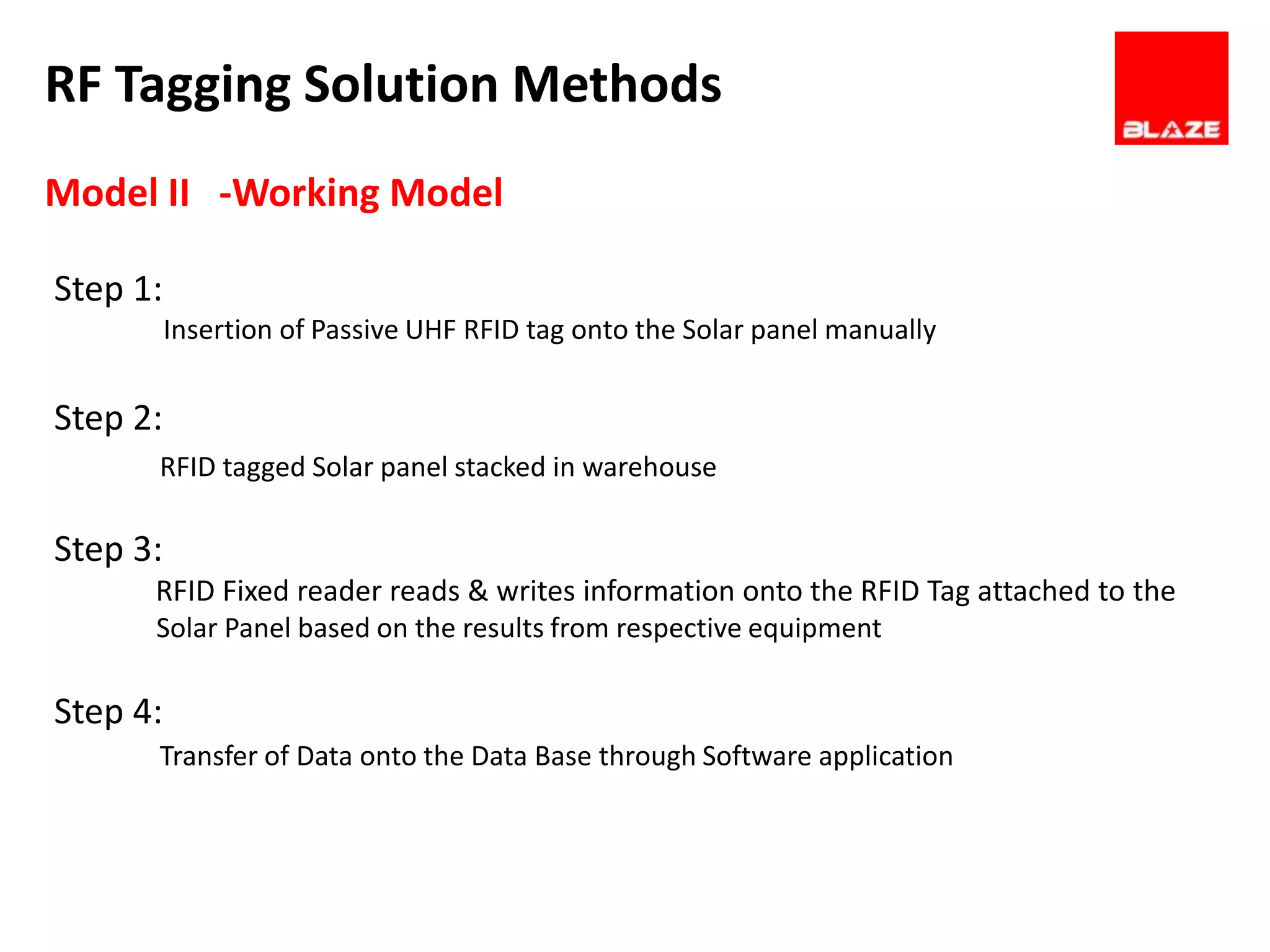 RF Tagging Solution Methods

BLAZE

Model II -Working Model

Step 1:

Insertion of Passive UHF RFID tag onto the Solar panel manually

Step 2:

RFID tagged Solar panel stacked in warehouse

Step 3:

RFID Fixed reader reads & writes information onto the RFID Tag attached to the Solar Panel based on the results from respective equipment

Step 4:

Transfer of Data onto the Data Base through Software application